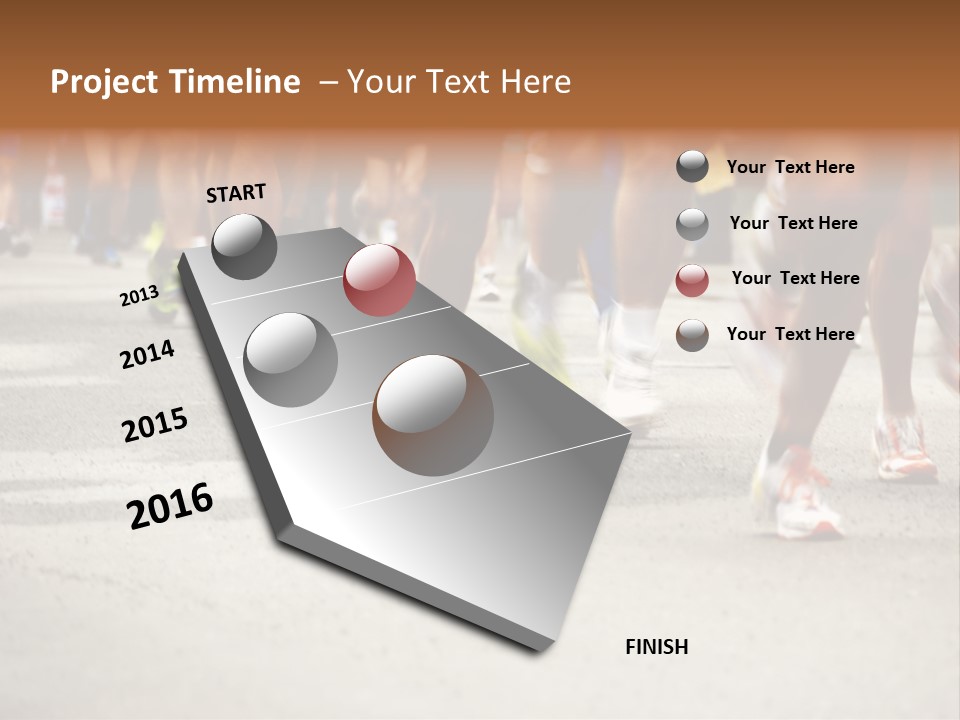 Project Timeline – Your Text Here

START

2013

2014

2015

2016

FINISH

Your Text Here

Your Text Here

Your Text Here

Your Text Here